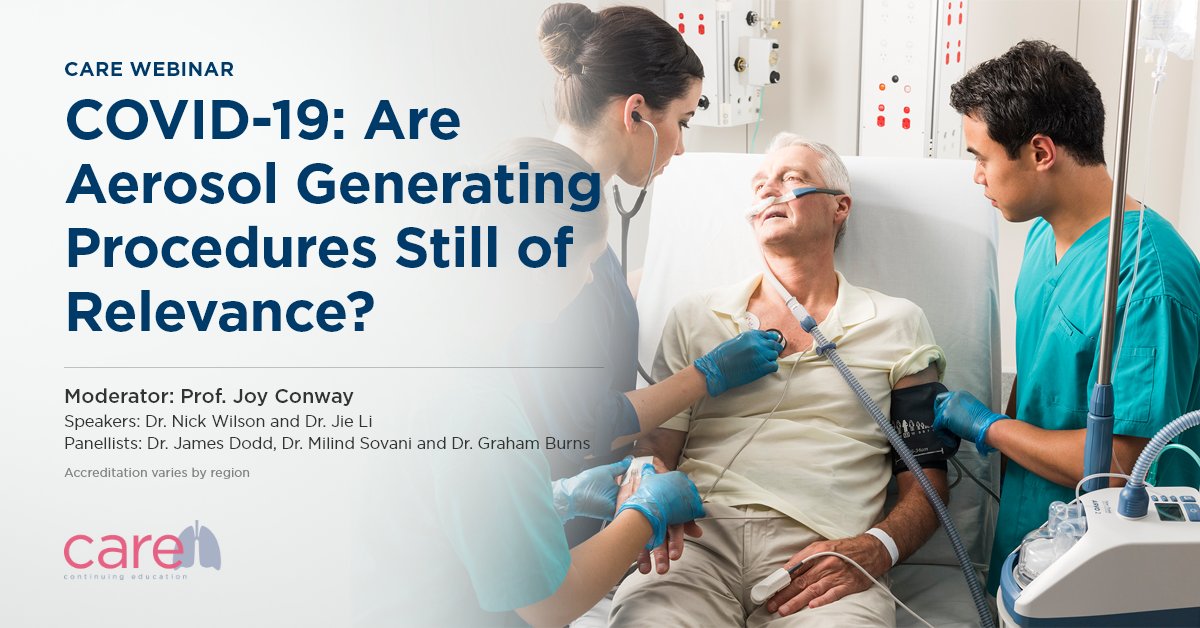 CARE WEBINAR

COVID-19: Are Aerosol Generating Procedures Still of Relevance?

Moderator: Prof. Joy Conway
Speakers: Dr. Nick Wilson and Dr. Jie Li
Panellists: Dr. James Dodd, Dr. Milind Sovani and Dr. Graham Burns

Accreditation varies by region

care
continuing education